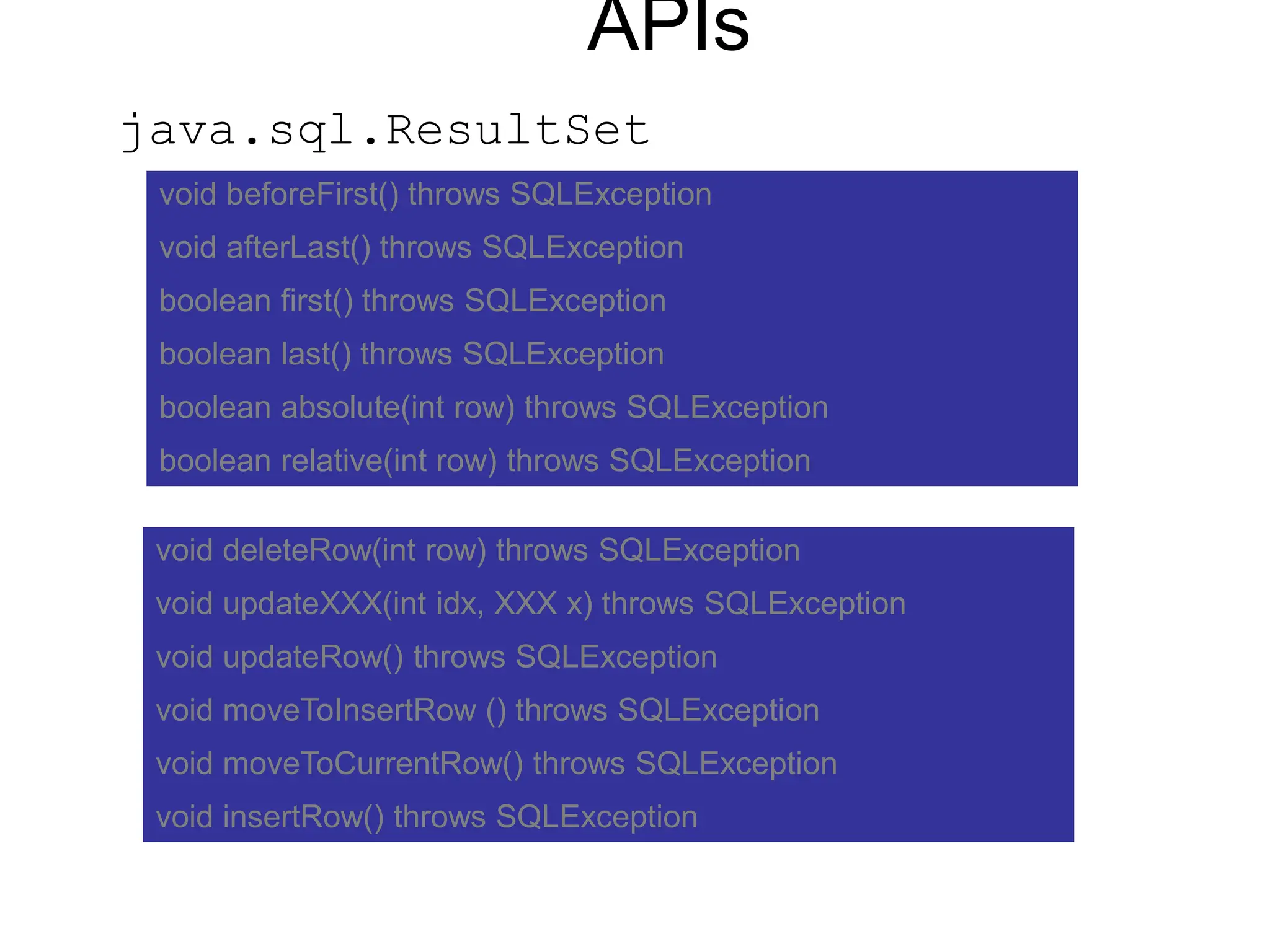 APIs

java.sql.ResultSet

void beforeFirst() throws SQLException

void afterLast() throws SQLException

boolean first() throws SQLException

boolean last() throws SQLException

boolean absolute(int row) throws SQLException

boolean relative(int row) throws SQLException

void deleteRow(int row) throws SQLException

void updateXXX(int idx, XXX x) throws SQLException

void updateRow() throws SQLException

void moveToInsertRow () throws SQLException

void moveToCurrentRow() throws SQLException

void insertRow() throws SQLException